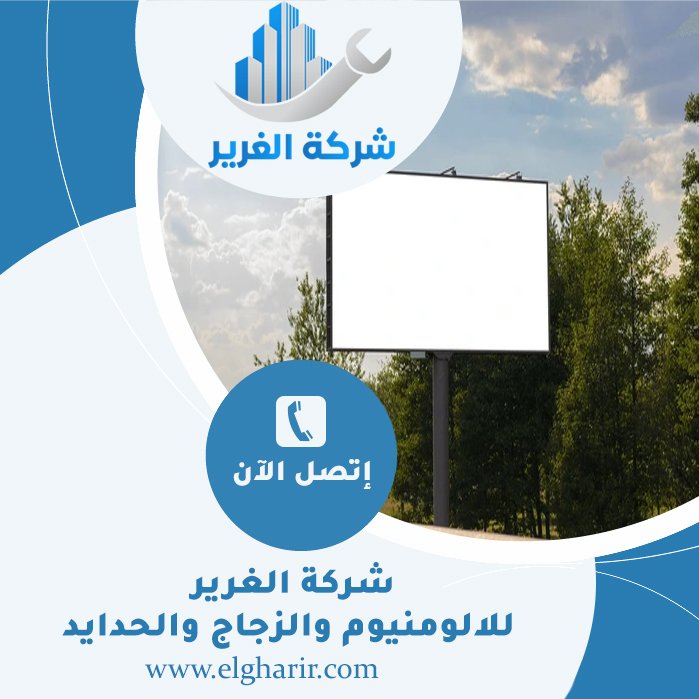 شركة الغرير

إتصل الآن

شركة الغرير
للالومنيوم والزجاج والحدايد

www.elgharir.com